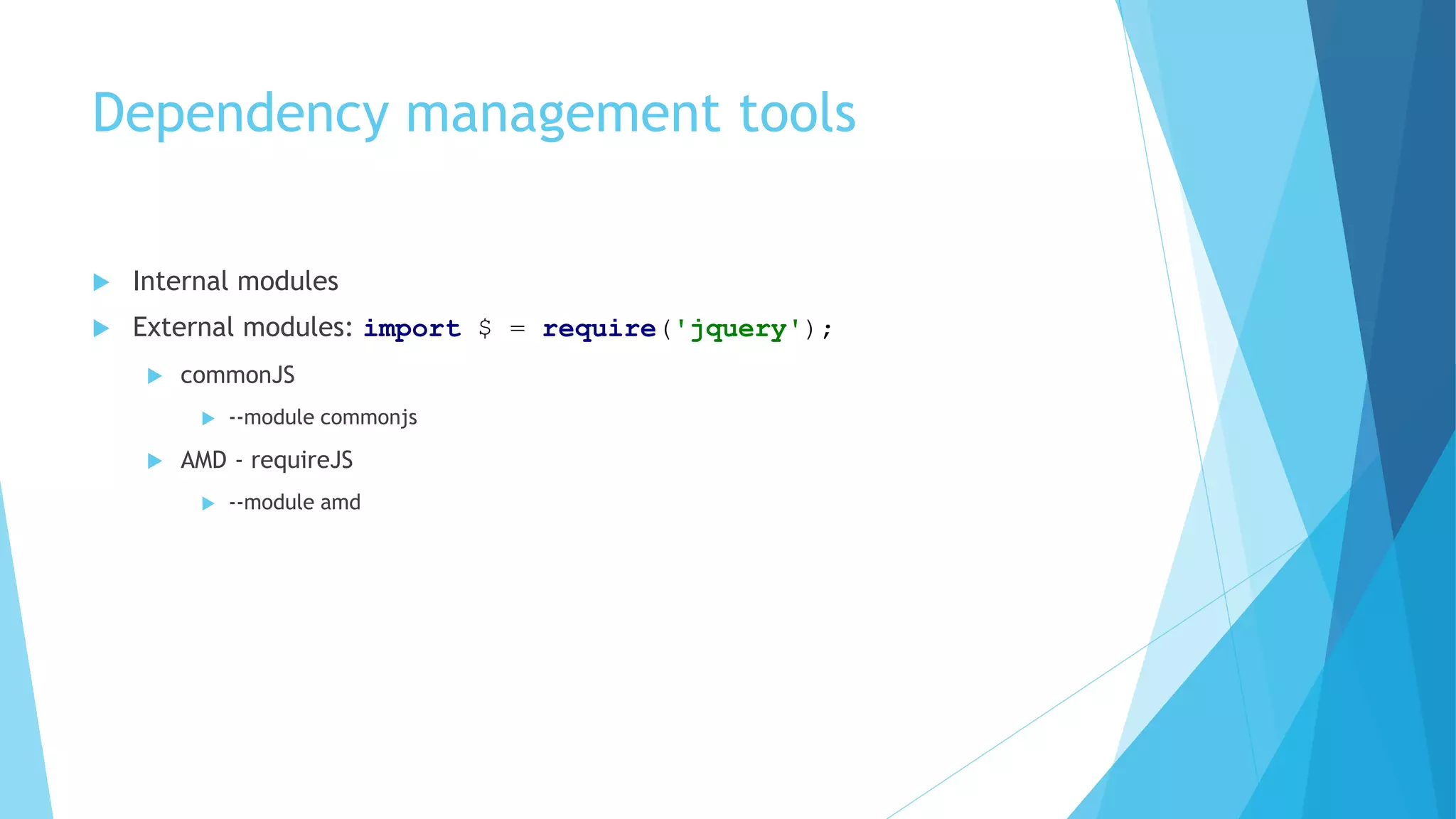 Dependency management tools

Internal modules

External modules: import $ = require('jquery');

commonJS

--module commonjs

AMD - requireJS

--module amd